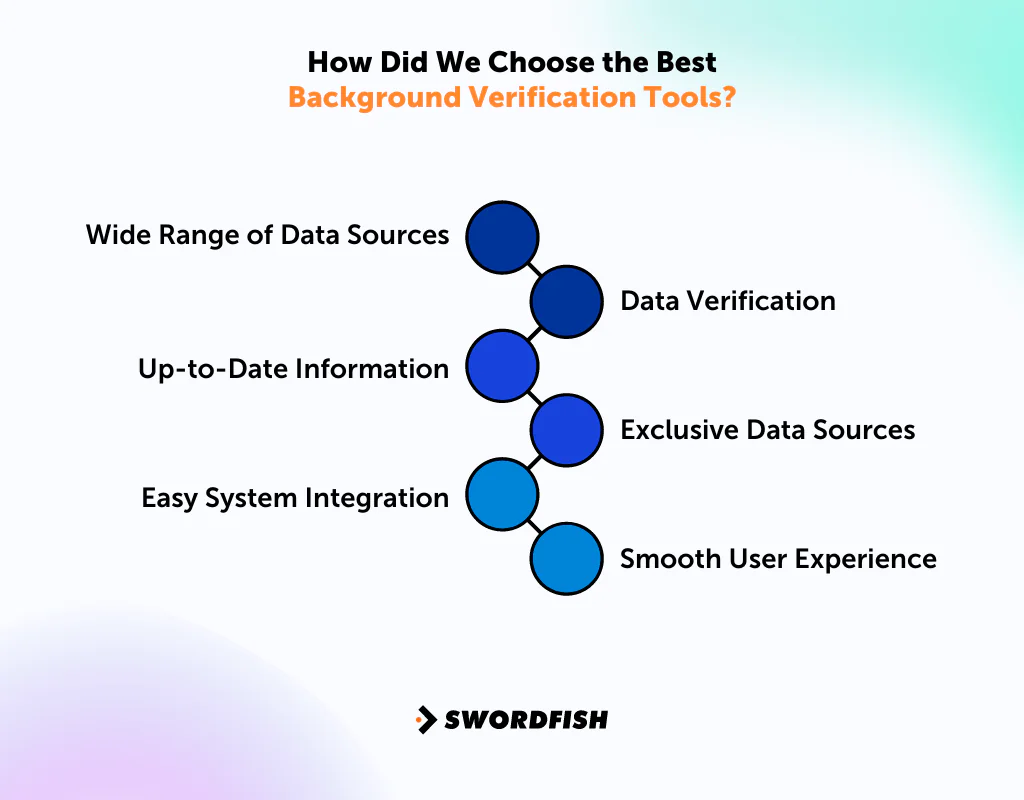 How Did We Choose the Best
Background Verification Tools?

Wide Range of Data Sources

Data Verification

Up-to-Date Information

Exclusive Data Sources

Easy System Integration

Smooth User Experience

SWORDFISH